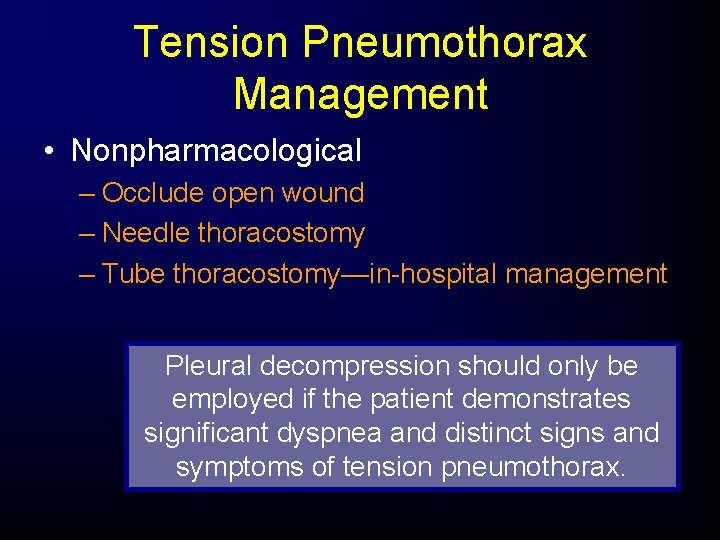 Tension Pneumothorax Management

• Nonpharmacological
– Occlude open wound
– Needle thoracostomy
– Tube thoracostomy—in-hospital management

Pleural decompression should only be employed if the patient demonstrates significant dyspnea and distinct signs and symptoms of tension pneumothorax.